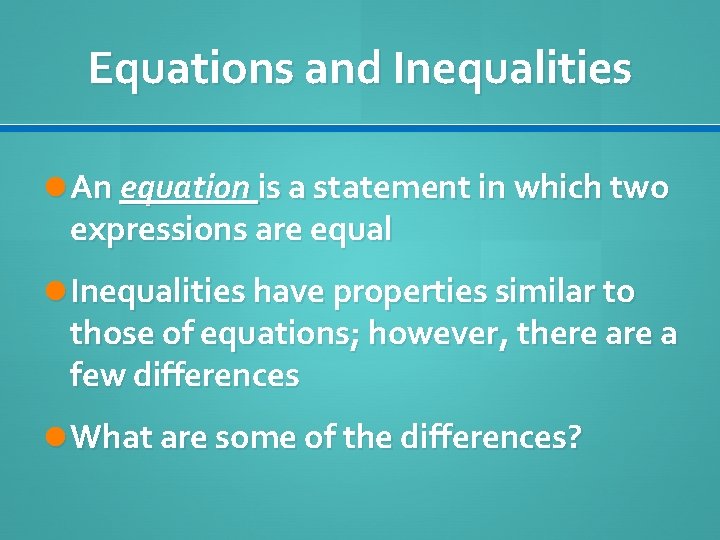 Equations and Inequalities

An equation is a statement in which two expressions are equal

Inequalities have properties similar to those of equations; however, there are a few differences

What are some of the differences?